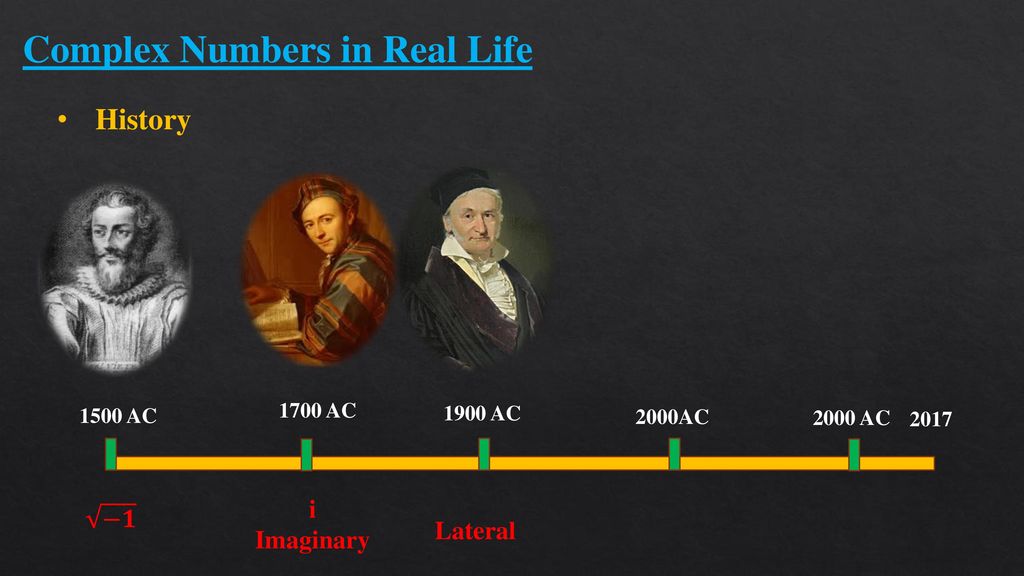 Complex Numbers in Real Life

• History

1500 AC

1700 AC

1900 AC

2000AC

2000 AC

2017

$\sqrt{-1}$

i
Imaginary

Lateral